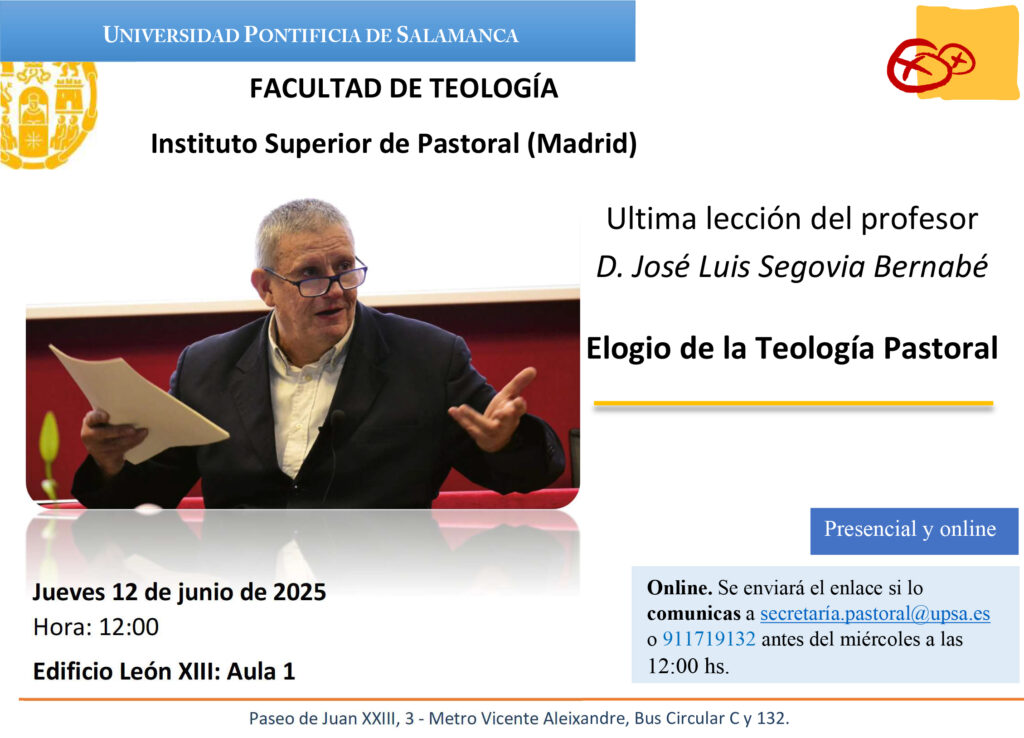 UNIVERSIDAD PONTIFICIA DE SALAMANCA

FACULTAD DE TEOLOGÍA

Instituto Superior de Pastoral (Madrid)

Ultima lección del profesor
D. José Luis Segovia Bernabé

Elogio de la Teología Pastoral

Presencial y online

Jueves 12 de junio de 2025
Hora: 12:00

Edificio León XIII: Aula 1

Online. Se enviará el enlace si lo comunicas a secretaría.pastoral@upsa.es o 911719132 antes del miércoles a las 12:00 hs.

Paseo de Juan XXIII, 3 - Metro Vicente Aleixandre, Bus Circular C y 132.